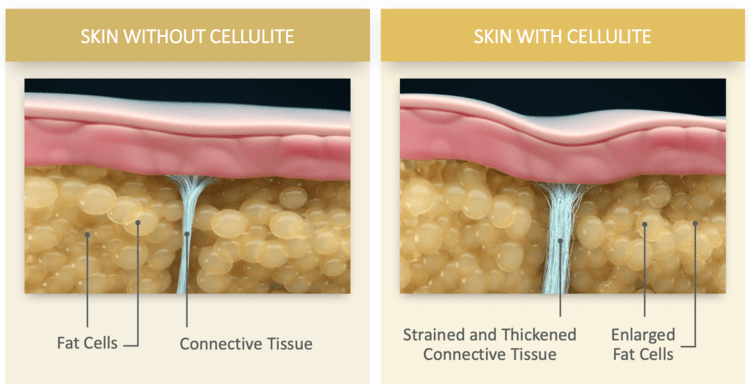 SKIN WITHOUT CELLULITE

Fat Cells

Connective Tissue

SKIN WITH CELLULITE

Strained and Thickened Connective Tissue

Enlarged Fat Cells